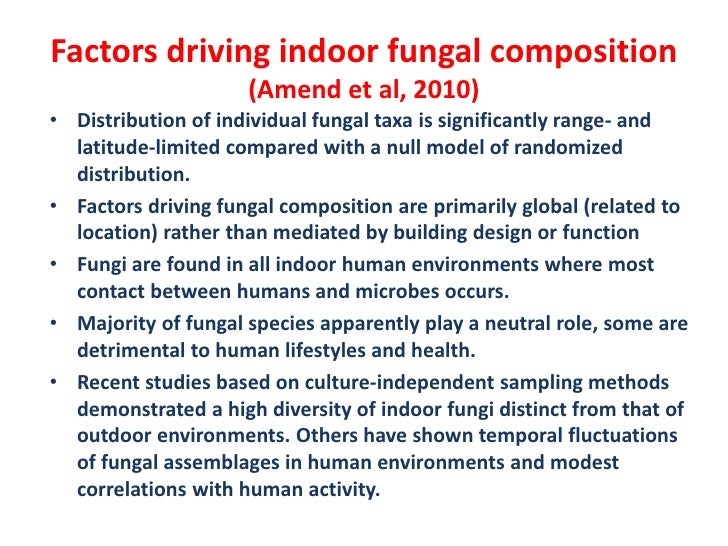 Factors driving indoor fungal composition
(Amend et al, 2010)

• Distribution of individual fungal taxa is significantly range- and latitude-limited compared with a null model of randomized distribution.

• Factors driving fungal composition are primarily global (related to location) rather than mediated by building design or function

• Fungi are found in all indoor human environments where most contact between humans and microbes occurs.

• Majority of fungal species apparently play a neutral role, some are detrimental to human lifestyles and health.

• Recent studies based on culture-independent sampling methods demonstrated a high diversity of indoor fungi distinct from that of outdoor environments. Others have shown temporal fluctuations of fungal assemblages in human environments and modest correlations with human activity.